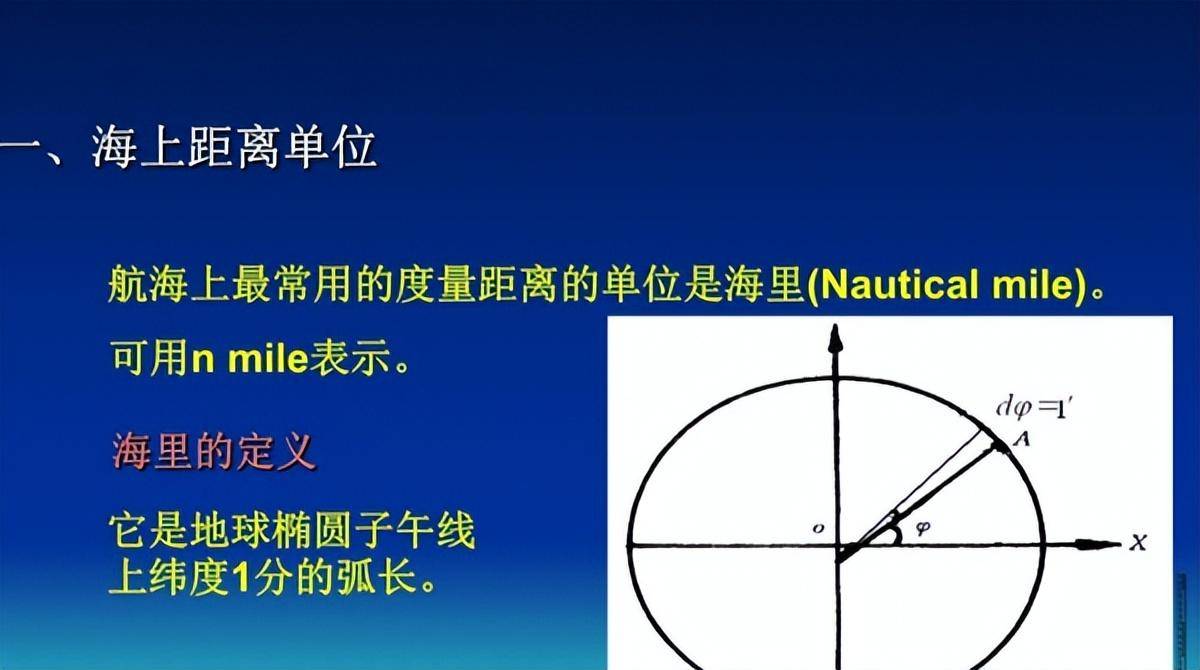 一、海上距离单位

航海上最常用的度量距离的单位是海里(Nautical mile)。

可用n mile表示。

海里的定义

它是地球椭圆子午线上纬度1分的弧长。

$d\varphi = 1'$

A

o

$\varphi$

X